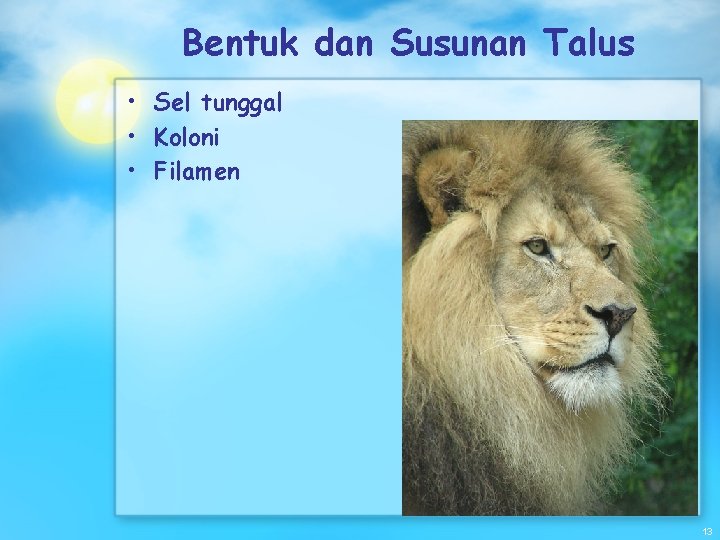 Bentuk dan Susunan Talus

• Sel tunggal
• Koloni
• Filamen

13